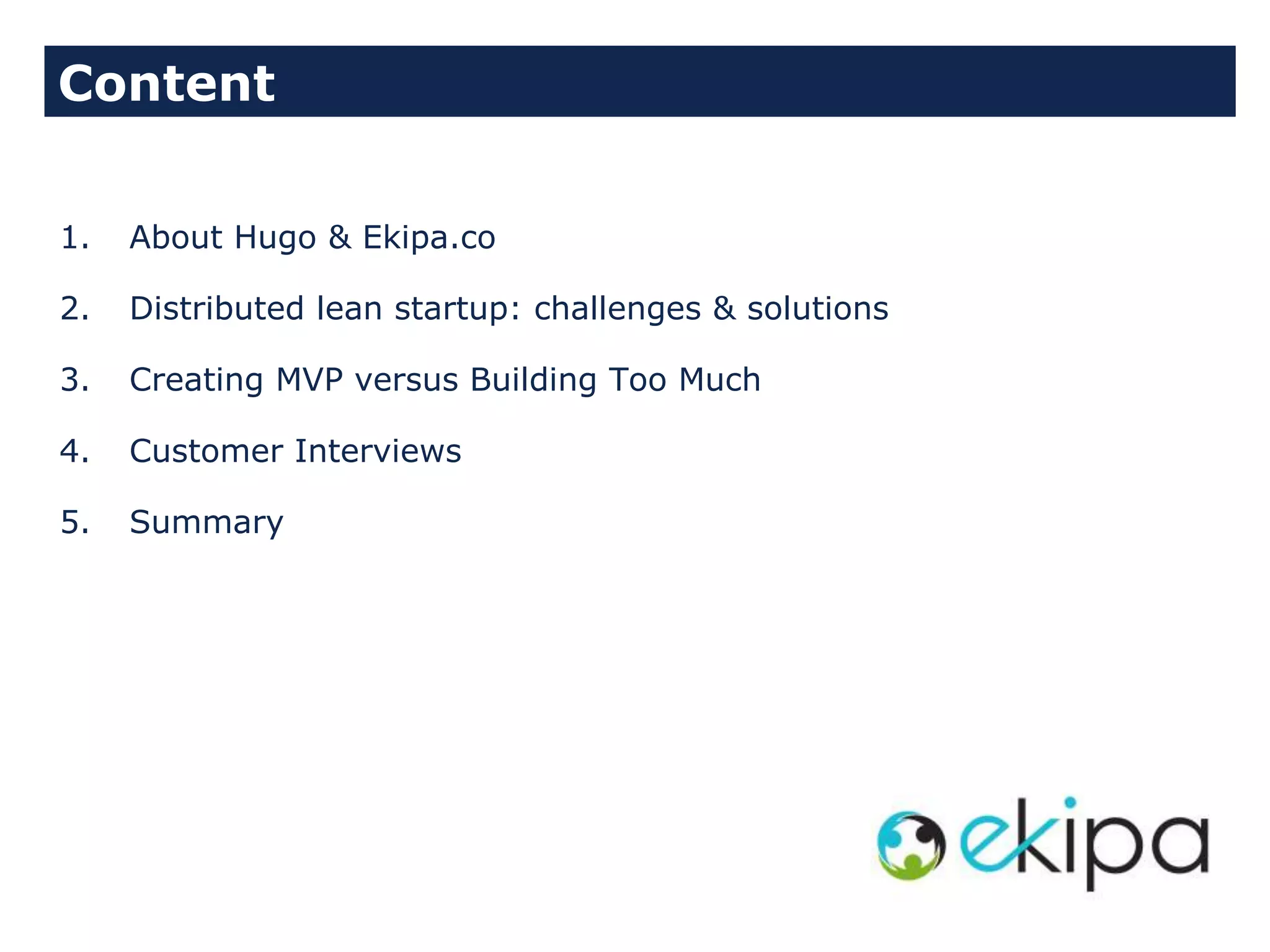 Content

1. About Hugo & Ekipa.co
2. Distributed lean startup: challenges & solutions
3. Creating MVP versus Building Too Much
4. Customer Interviews
5. Summary

ekipa